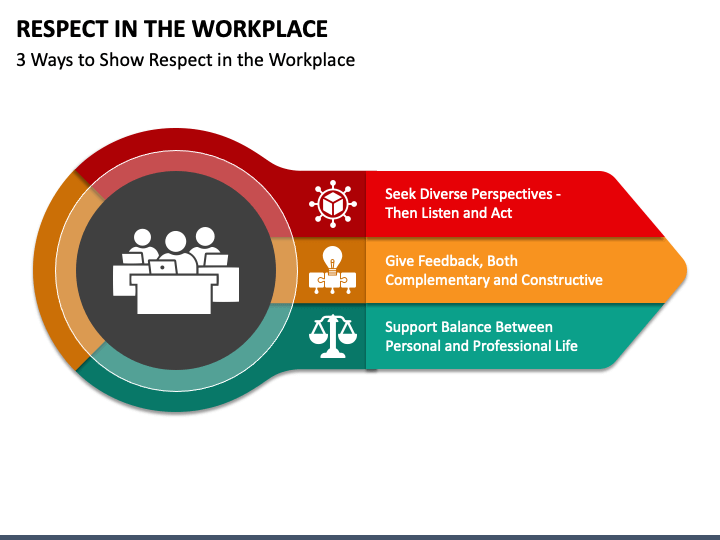 RESPECT IN THE WORKPLACE

3 Ways to Show Respect in the Workplace

Seek Diverse Perspectives - Then Listen and Act

Give Feedback, Both Complementary and Constructive

Support Balance Between Personal and Professional Life